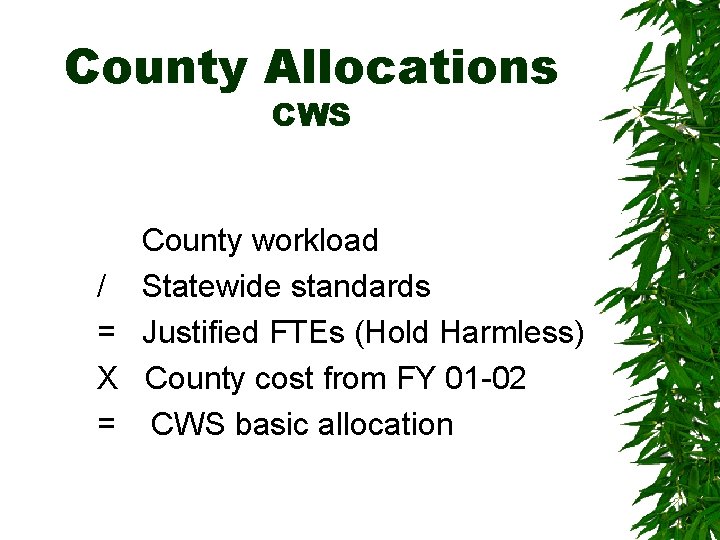 County Allocations
CWS

County workload
/ Statewide standards
= Justified FTEs (Hold Harmless)
X County cost from FY 01-02
= CWS basic allocation